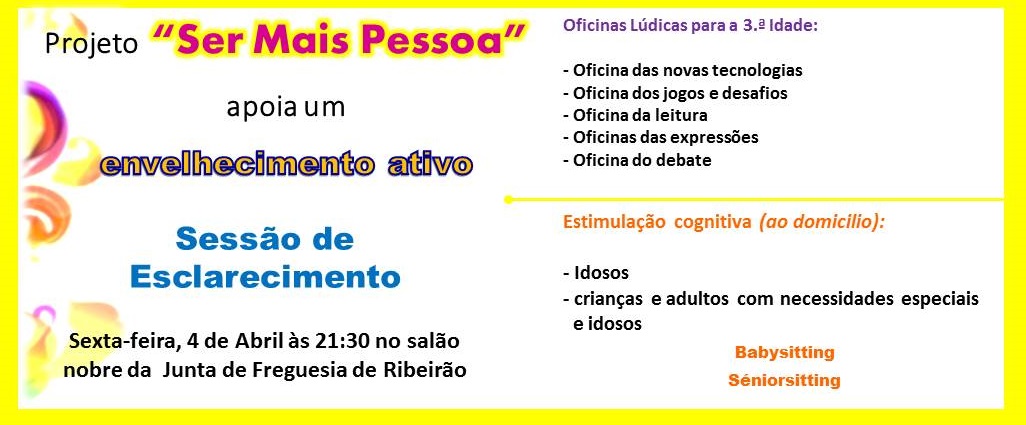 Projeto "Ser Mais Pessoa"

apoia um

envelhecimento ativo

Sessão de Esclarecimento

Sexta-feira, 4 de Abril às 21:30 no salão nobre da Junta de Freguesia de Ribeirão

Oficinas Lúdicas para a 3.ª Idade:

- Oficina das novas tecnologias
- Oficina dos jogos e desafios
- Oficina da leitura
- Oficinas das expressões
- Oficina do debate

Estimulação cognitiva (ao domicilio):

- Idosos
- crianças e adultos com necessidades especiais e idosos

Babysitting

Séniorsitting